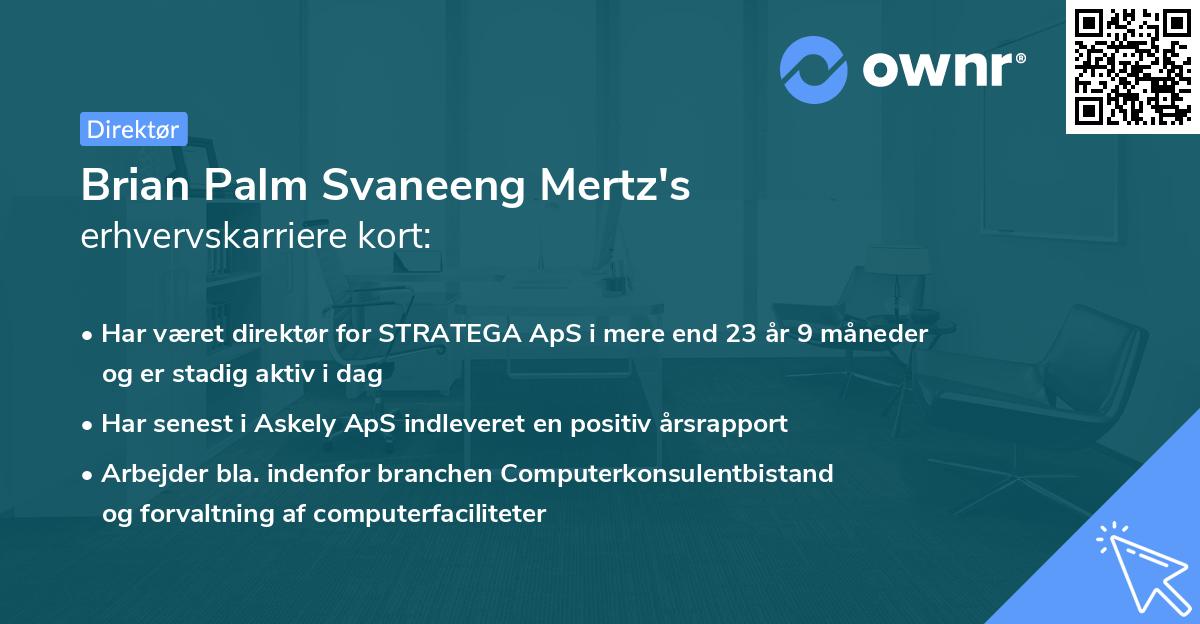 ownr®

Direktør

Brian Palm Svaneeng Mertz's
erhvervskarriere kort:

• Har været direktør for STRATEGA ApS i mere end 23 år 9 måneder og er stadig aktiv i dag
• Har senest i Askely ApS indleveret en positiv årsrapport
• Arbejder bla. indenfor branchen Computerkonsulentbistand og forvaltning af computerfaciliteter